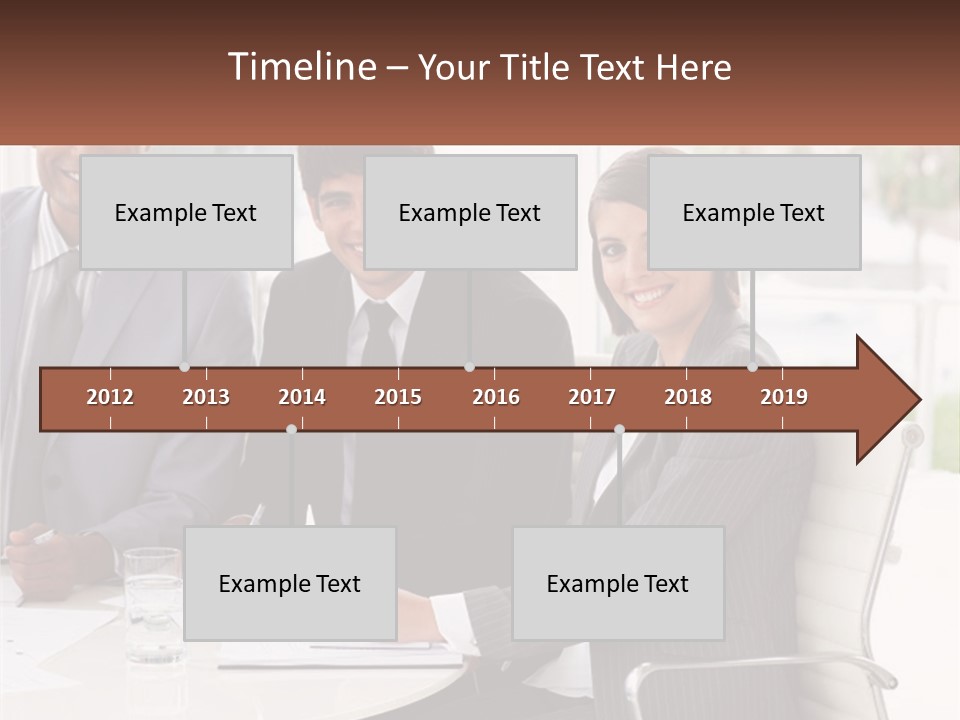 Timeline – Your Title Text Here

Example Text

Example Text

Example Text

2012 2013 2014 2015 2016 2017 2018 2019

Example Text

Example Text